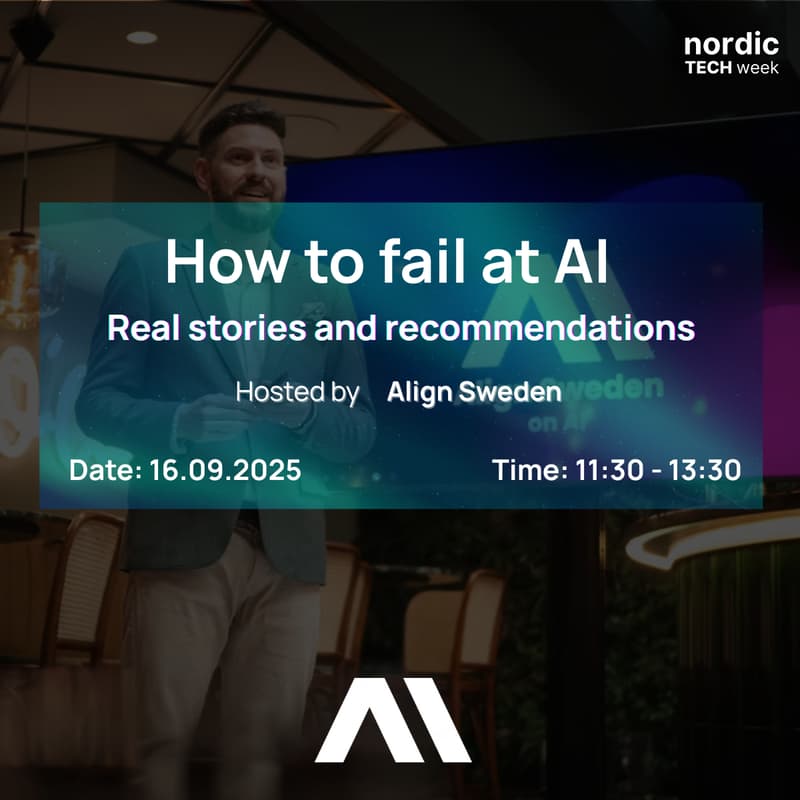 nordic
TECH week

How to fail at AI

Real stories and recommendations

Hosted by Align Sweden

Date: 16.09.2025

Time: 11:30 - 13:30